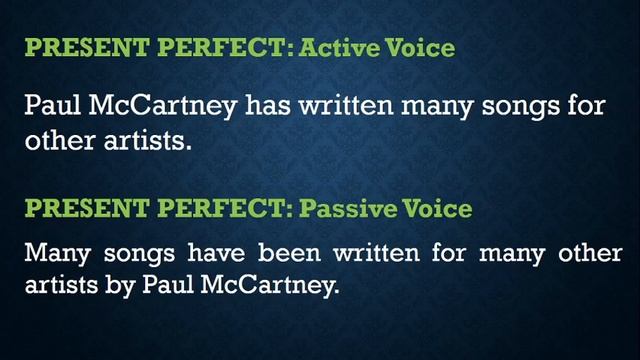 PRESENT PERFECT: Active Voice

Paul McCartney has written many songs for other artists.

PRESENT PERFECT: Passive Voice

Many songs have been written for many other artists by Paul McCartney.